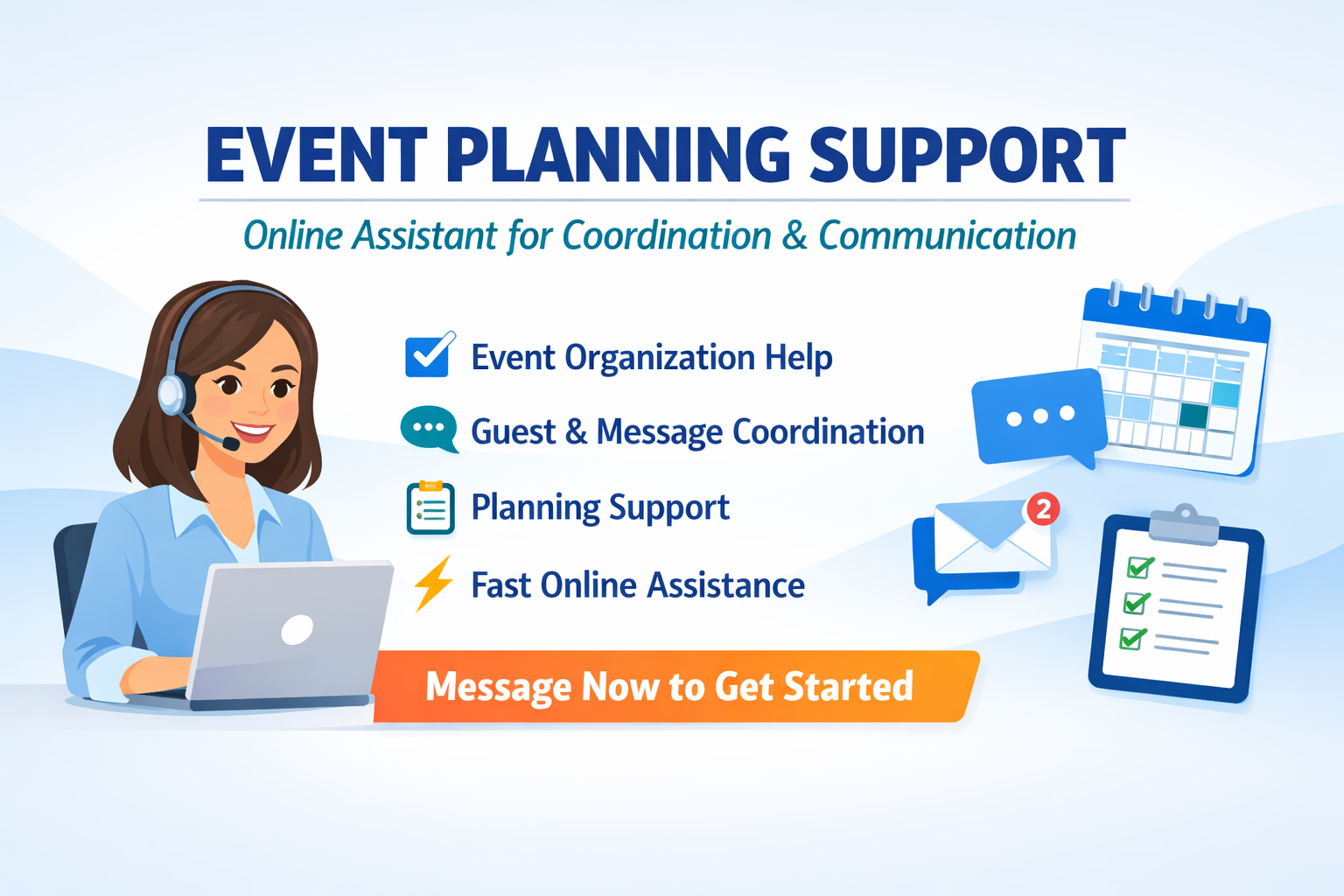 EVENT PLANNING SUPPORT

Online Assistant for Coordination & Communication

Event Organization Help

Guest & Message Coordination

Planning Support

Fast Online Assistance

Message Now to Get Started

2